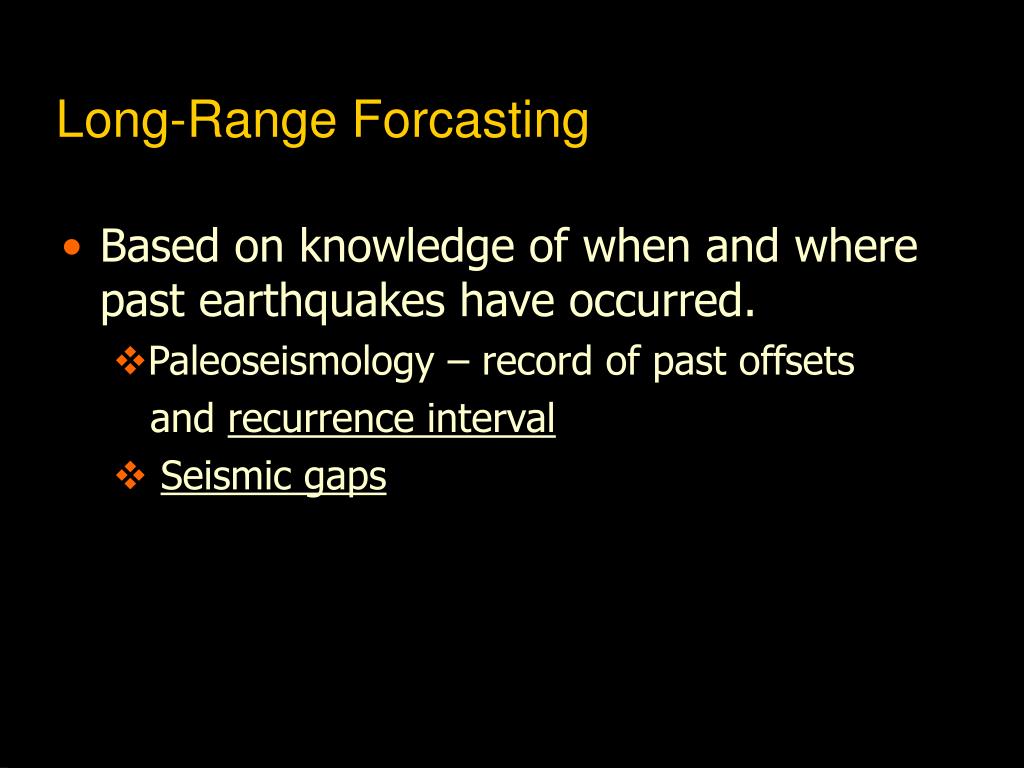 Long-Range Forcasting

• Based on knowledge of when and where past earthquakes have occurred.

❖ Paleoseismology – record of past offsets and recurrence interval

❖ Seismic gaps